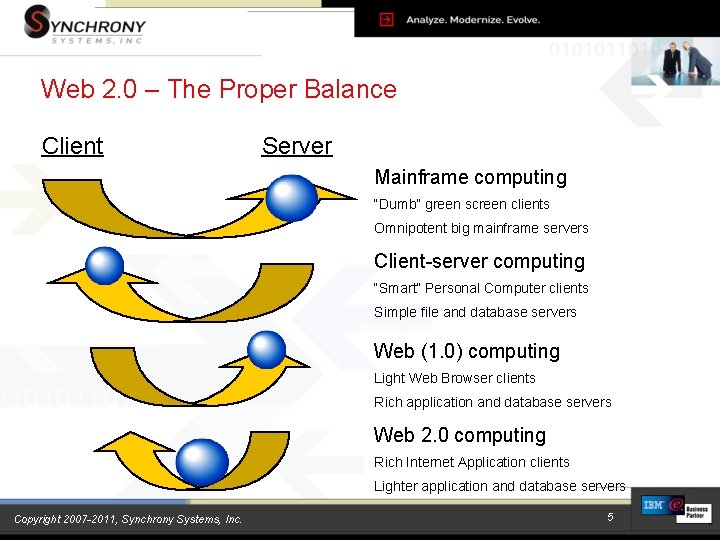 SYNCHRONY
SYSTEMS, INC

Analyze. Modernize. Evolve.

0101011010

Web 2.0 – The Proper Balance

Client

Server

Mainframe computing
"Dumb" green screen clients
Omnipotent big mainframe servers

Client-server computing
"Smart" Personal Computer clients
Simple file and database servers

Web (1.0) computing
Light Web Browser clients
Rich application and database servers

Web 2.0 computing
Rich Internet Application clients
Lighter application and database servers

Copyright 2007-2011, Synchrony Systems, Inc.

5

IBM Business Partner